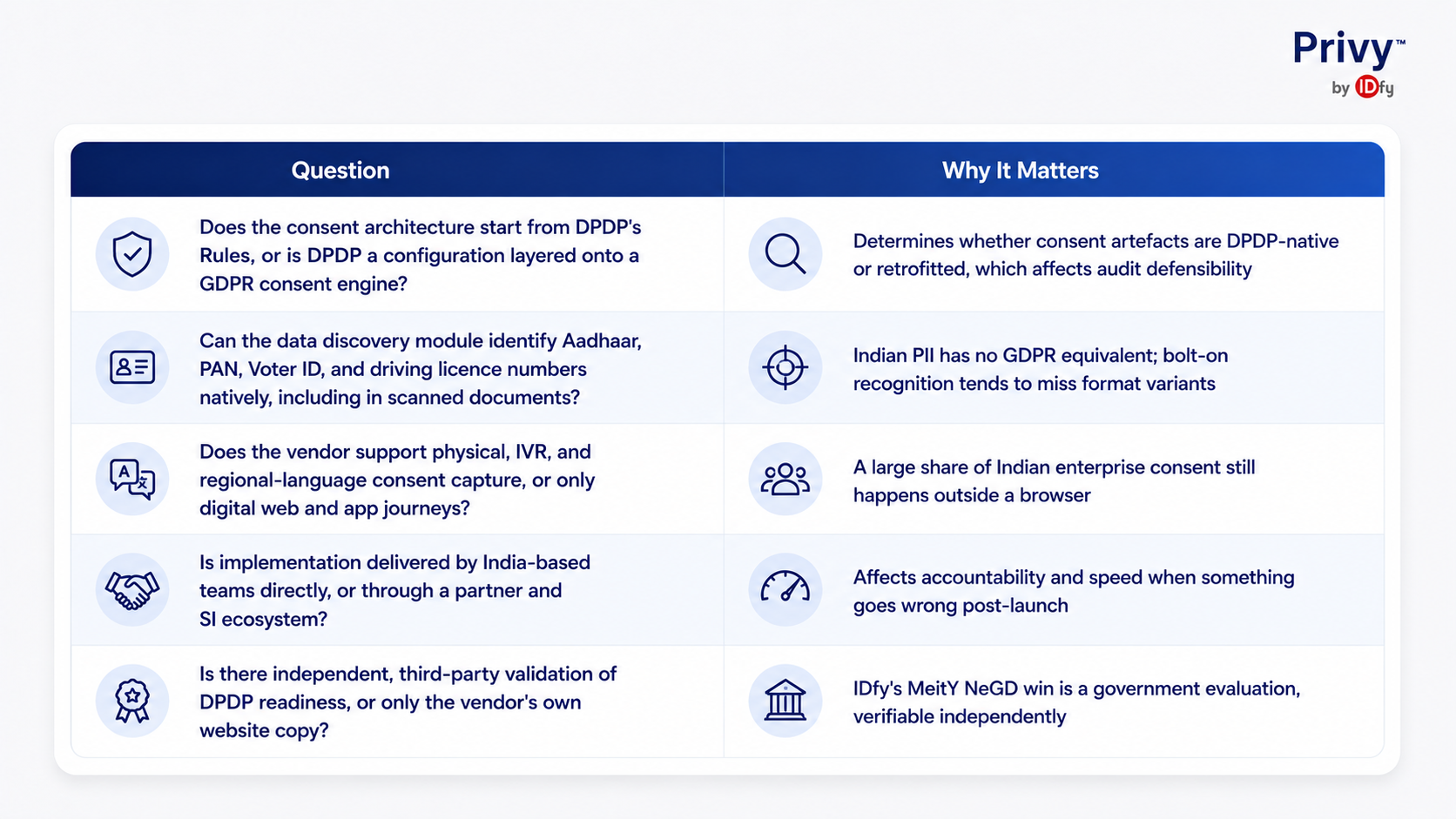 Privy™
by IDfy

| Question | Why It Matters |
|---|---|
| Does the consent architecture start from DPDP's Rules, or is DPDP a configuration layered onto a GDPR consent engine? | Determines whether consent artefacts are DPDP-native or retrofitted, which affects audit defensibility |
| Can the data discovery module identify Aadhaar, PAN, Voter ID, and driving licence numbers natively, including in scanned documents? | Indian PII has no GDPR equivalent; bolt-on recognition tends to miss format variants |
| Does the vendor support physical, IVR, and regional-language consent capture, or only digital web and app journeys? | A large share of Indian enterprise consent still happens outside a browser |
| Is implementation delivered by India-based teams directly, or through a partner and SI ecosystem? | Affects accountability and speed when something goes wrong post-launch |
| Is there independent, third-party validation of DPDP readiness, or only the vendor's own website copy? | IDfy's MeitY NeGD win is a government evaluation, verifiable independently |